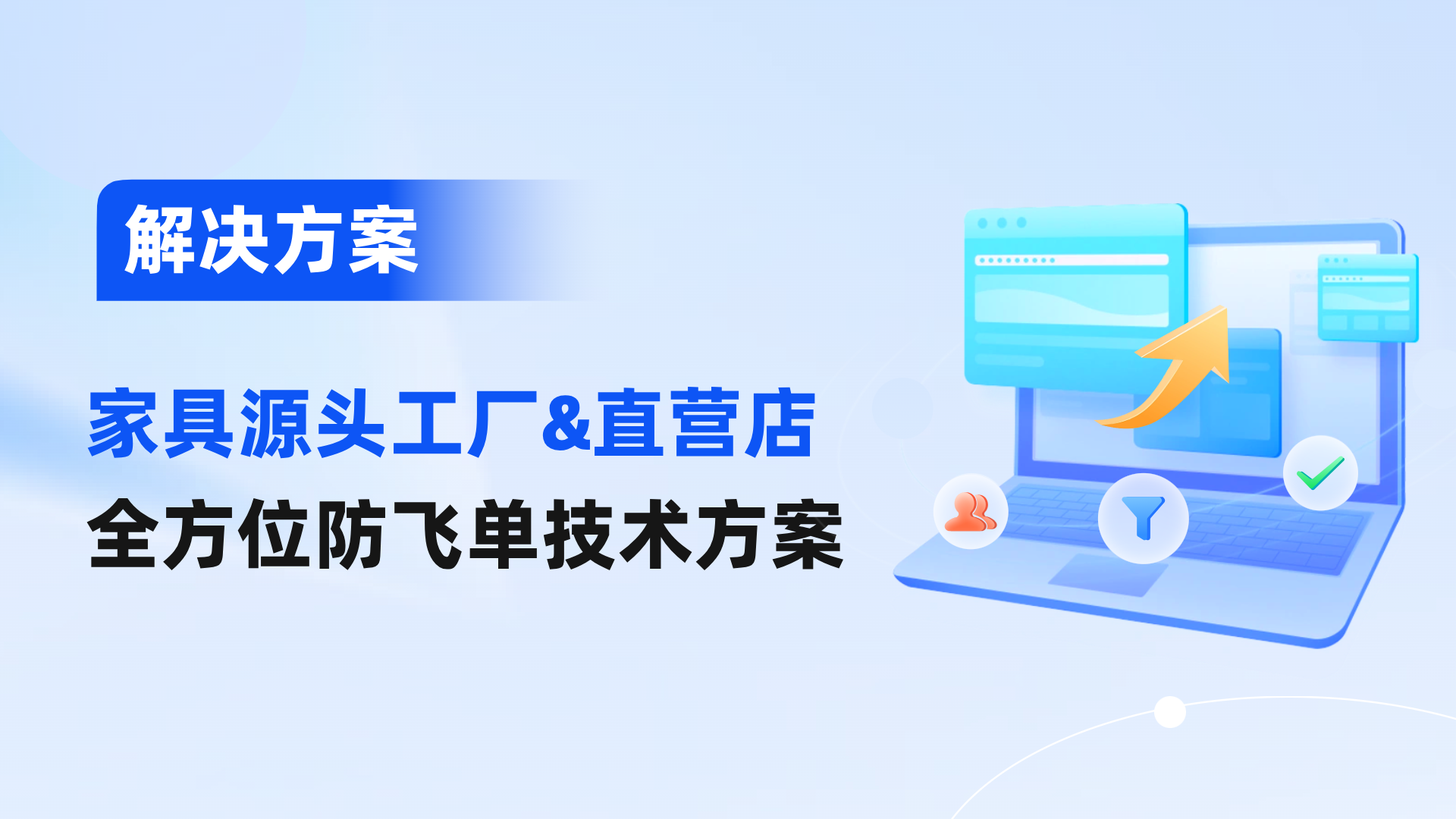 解决方案

家具源头工厂&直营店
全方位防飞单技术方案